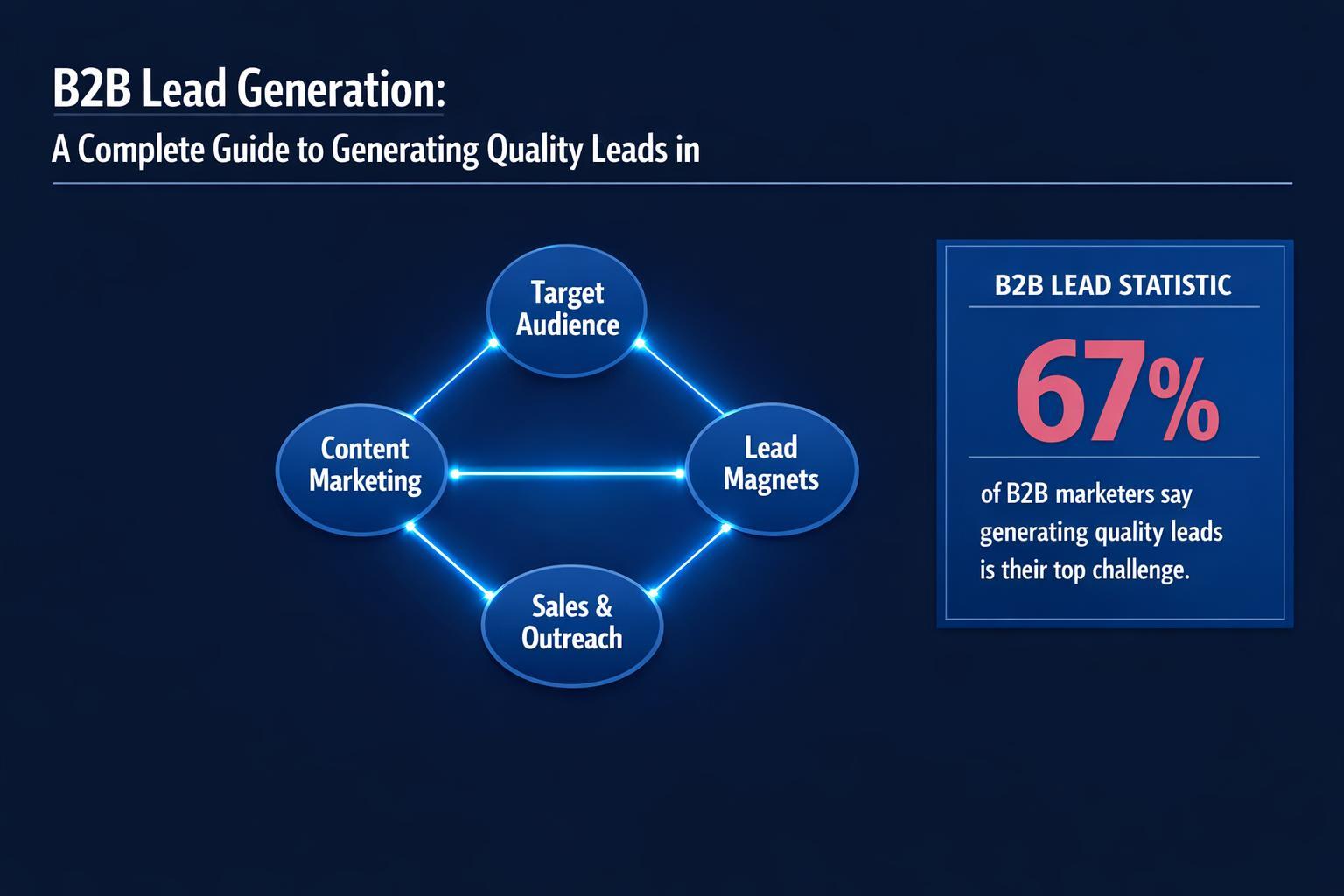 B2B Lead Generation:

A Complete Guide to Generating Quality Leads in

Target Audience

Content Marketing

Lead Magnets

Sales & Outreach

B2B LEAD STATISTIC

67%

of B2B marketers say generating quality leads is their top challenge.